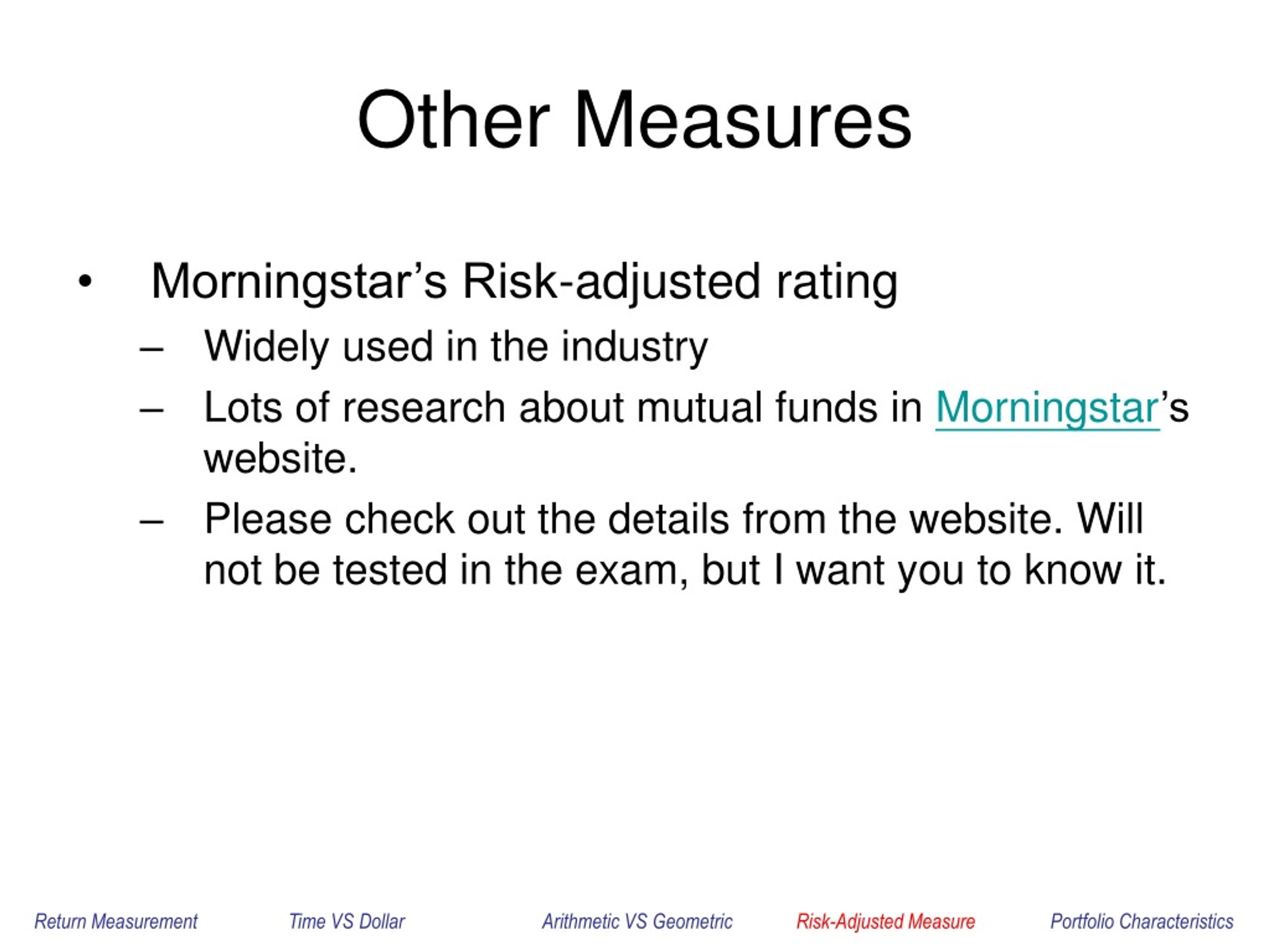 Other Measures

• Morningstar’s Risk-adjusted rating
 – Widely used in the industry
 – Lots of research about mutual funds in Morningstar’s website.
 – Please check out the details from the website. Will not be tested in the exam, but I want you to know it.

Return Measurement Time VS Dollar Arithmetic VS Geometric Risk-Adjusted Measure Portfolio Characteristics